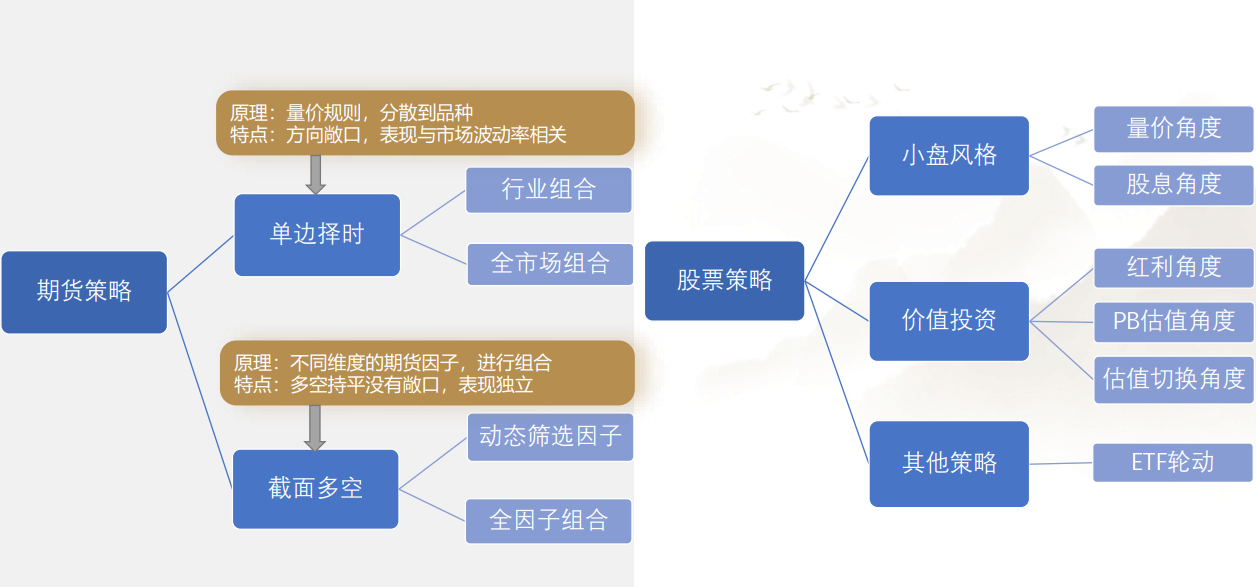 期货策略

原理：量价规则，分散到品种
特点：方向敞口，表现与市场波动率相关

单边择时

行业组合

全市场组合

原理：不同维度的期货因子，进行组合
特点：多空持平没有敞口，表现独立

截面多空

动态筛选因子

全因子组合

股票策略

小盘风格

量价角度

股息角度

价值投资

红利角度

PB估值角度

估值切换角度

其他策略

ETF轮动